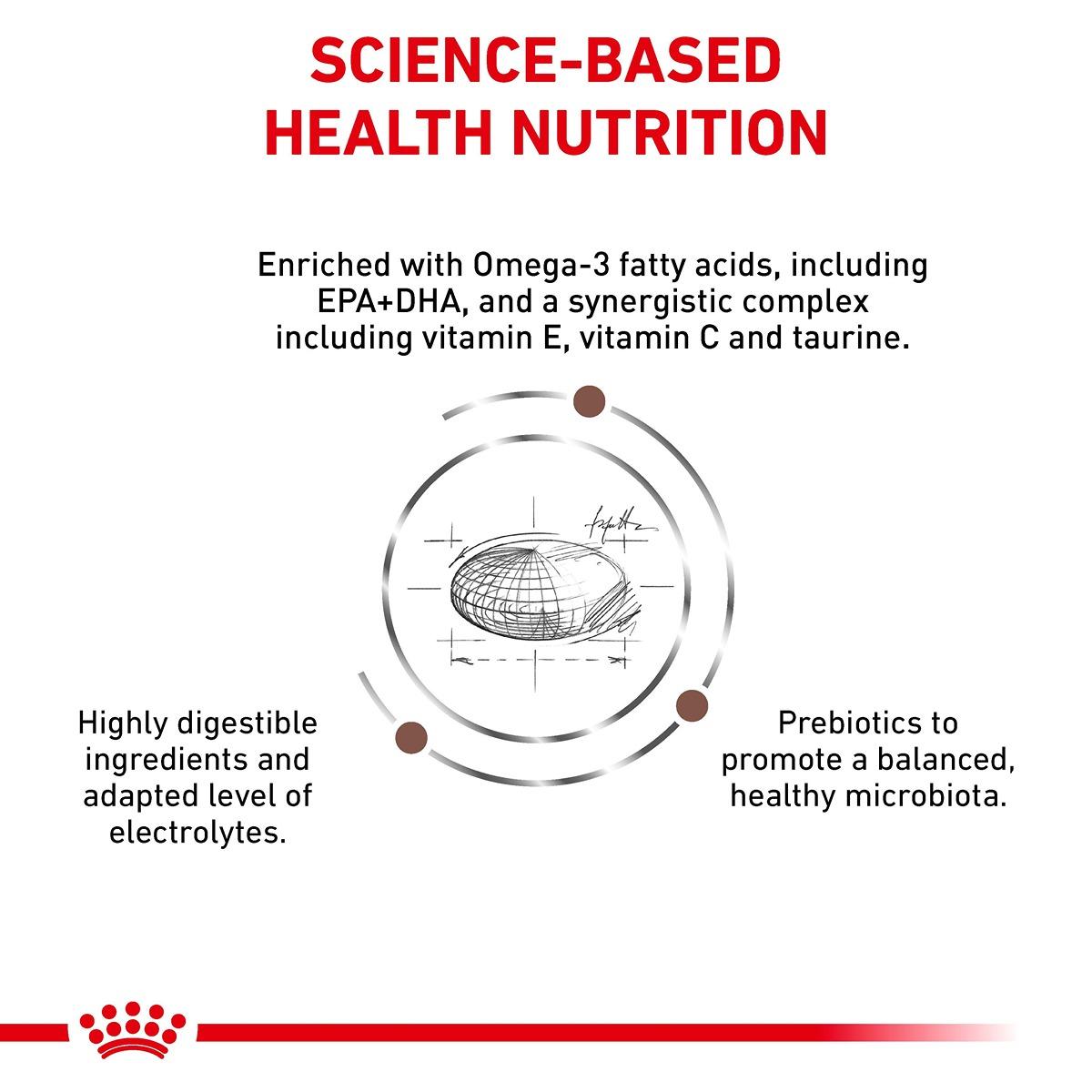 SCIENCE-BASED HEALTH NUTRITION

Enriched with Omega-3 fatty acids, including EPA+DHA, and a synergistic complex including vitamin E, vitamin C and taurine.

Highly digestible ingredients and adapted level of electrolytes.

Prebiotics to promote a balanced, healthy microbiota.